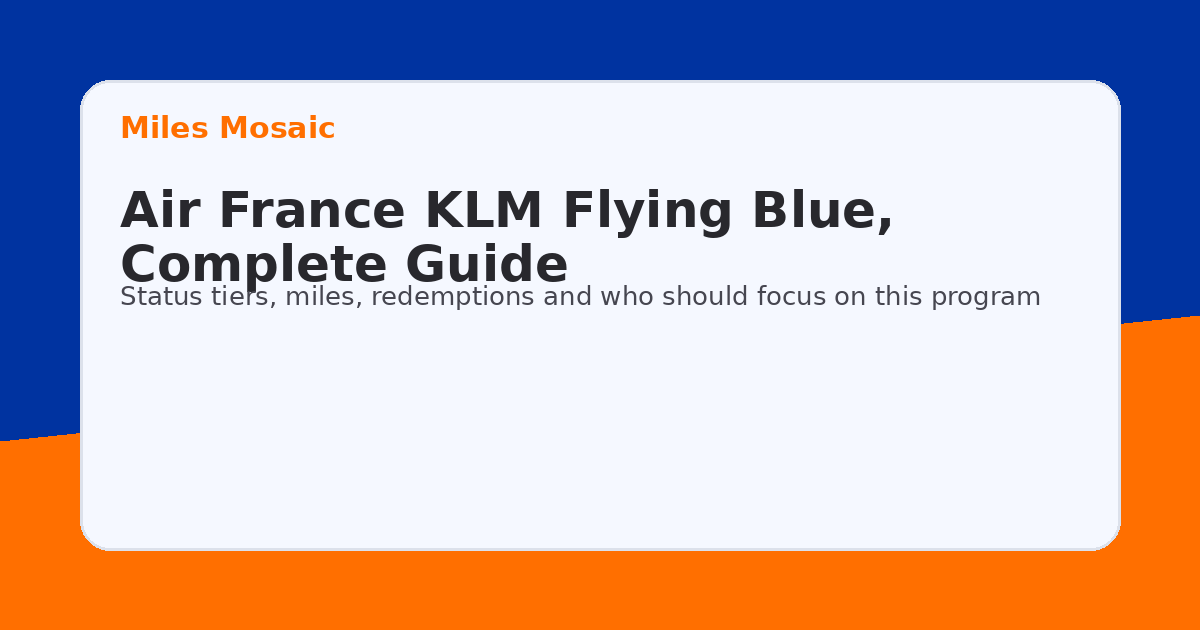 Miles Mosaic

Air France KLM Flying Blue, Complete Guide

Status tiers, miles, redemptions and who should focus on this program